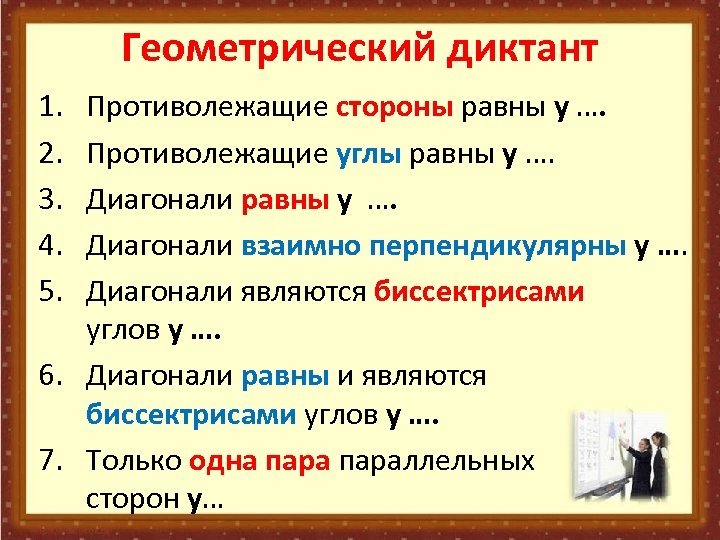 Геометрический диктант

1. Противолежащие стороны равны у ….
2. Противолежащие углы равны у ….
3. Диагонали равны у ….
4. Диагонали взаимно перпендикулярны у ….
5. Диагонали являются биссектрисами углов у ….
6. Диагонали равны и являются биссектрисами углов у ….
7. Только одна пара параллельных сторон у…